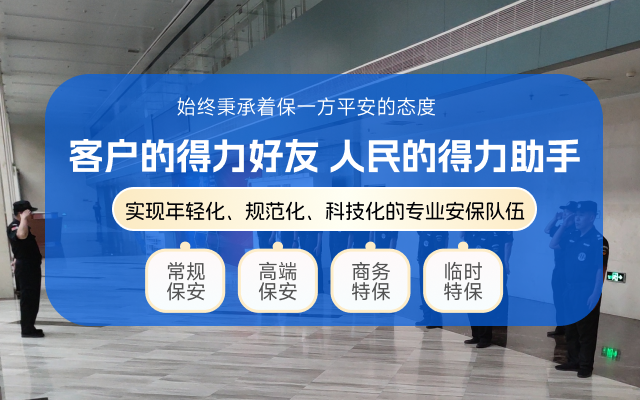 始终秉承着保一方平安的态度

客户的得力好友 人民的得力助手

实现年轻化、规范化、科技化的专业安保队伍

常规保安

高端保安

商务特保

临时特保